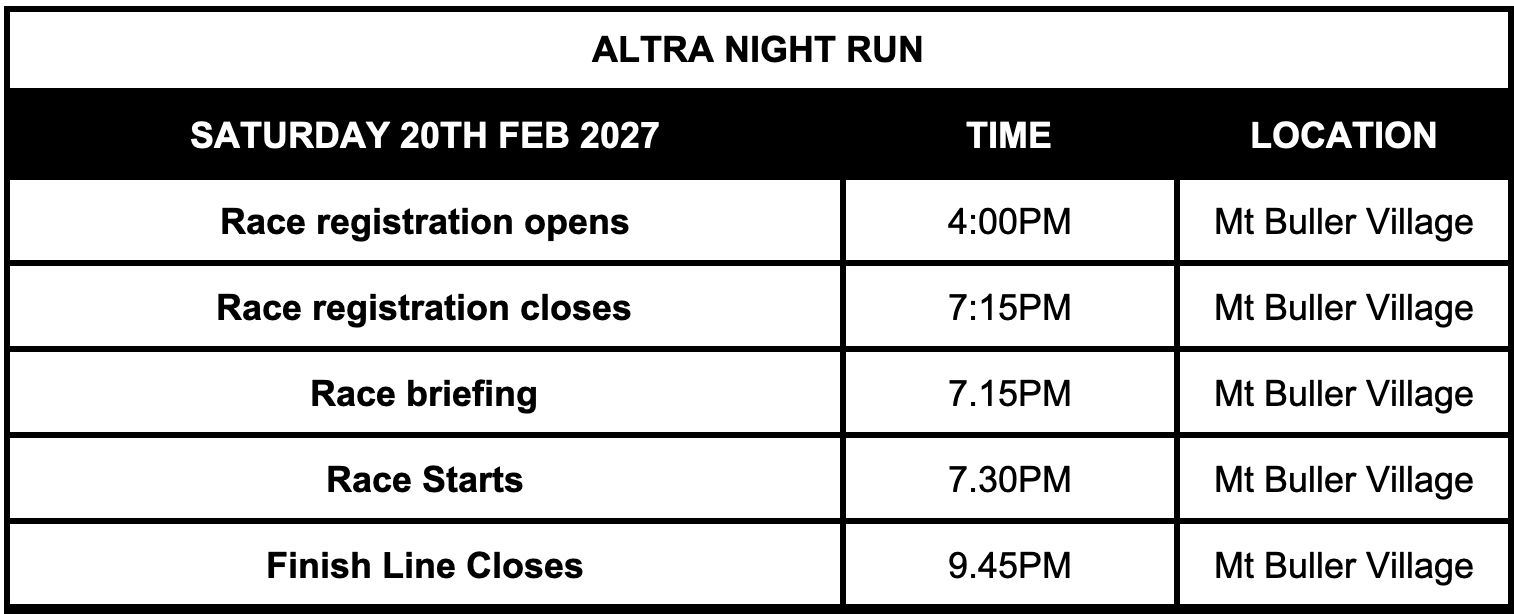 | ALTRA NIGHT RUN | | |
|---|---|---|
| SATURDAY 20TH FEB 2027 | TIME | LOCATION |
| Race registration opens | 4:00PM | Mt Buller Village |
| Race registration closes | 7:15PM | Mt Buller Village |
| Race briefing | 7.15PM | Mt Buller Village |
| Race Starts | 7.30PM | Mt Buller Village |
| Finish Line Closes | 9.45PM | Mt Buller Village |